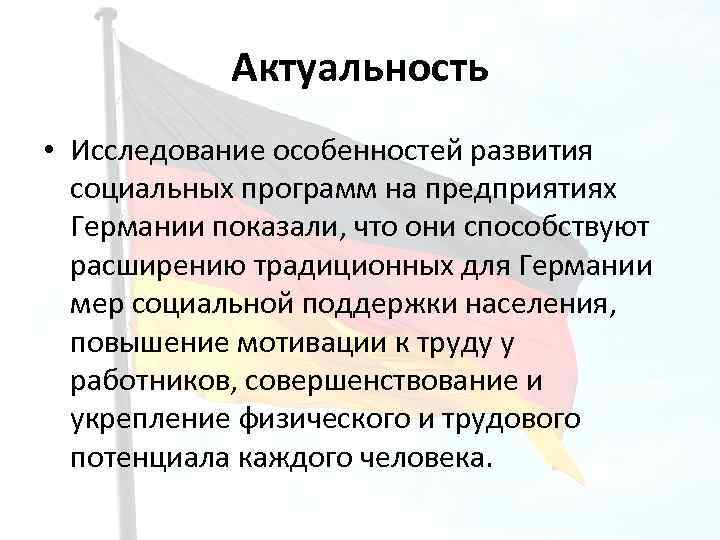 Актуальность

• Исследование особенностей развития социальных программ на предприятиях Германии показали, что они способствуют расширению традиционных для Германии мер социальной поддержки населения, повышение мотивации к труду у работников, совершенствование и укрепление физического и трудового потенциала каждого человека.